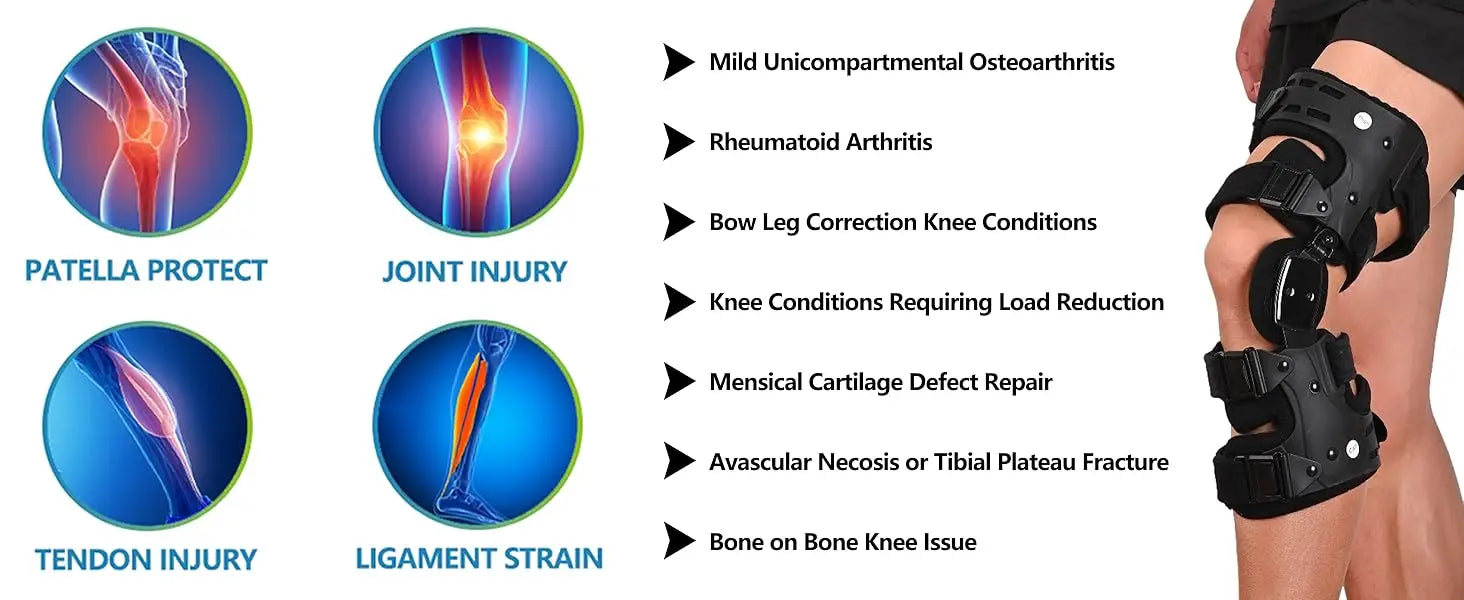 PATELLA PROTECT

JOINT INJURY

TENDON INJURY

LIGAMENT STRAIN

Mild Unicompartmental Osteoarthritis

Rheumatoid Arthritis

Bow Leg Correction Knee Conditions

Knee Conditions Requiring Load Reduction

Mensical Cartilage Defect Repair

Avascular Necosis or Tibial Plateau Fracture

Bone on Bone Knee Issue